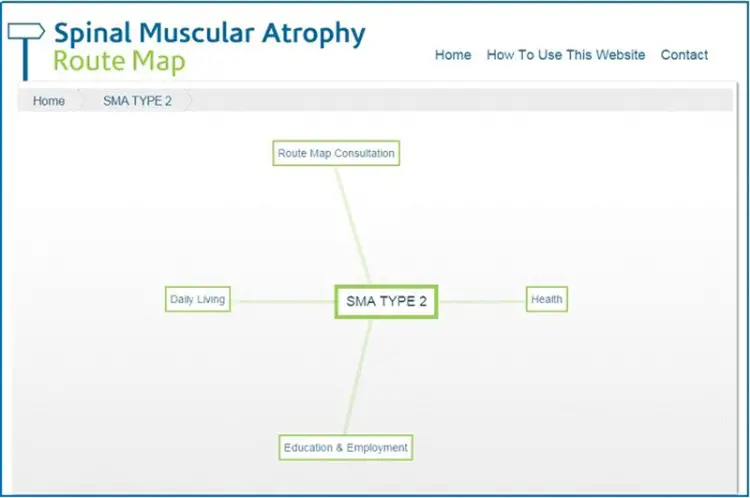 Spinal Muscular Atrophy
Route Map

Home How To Use This Website Contact

Home SMA TYPE 2

Route Map Consultation

Daily Living

SMA TYPE 2

Health

Education & Employment